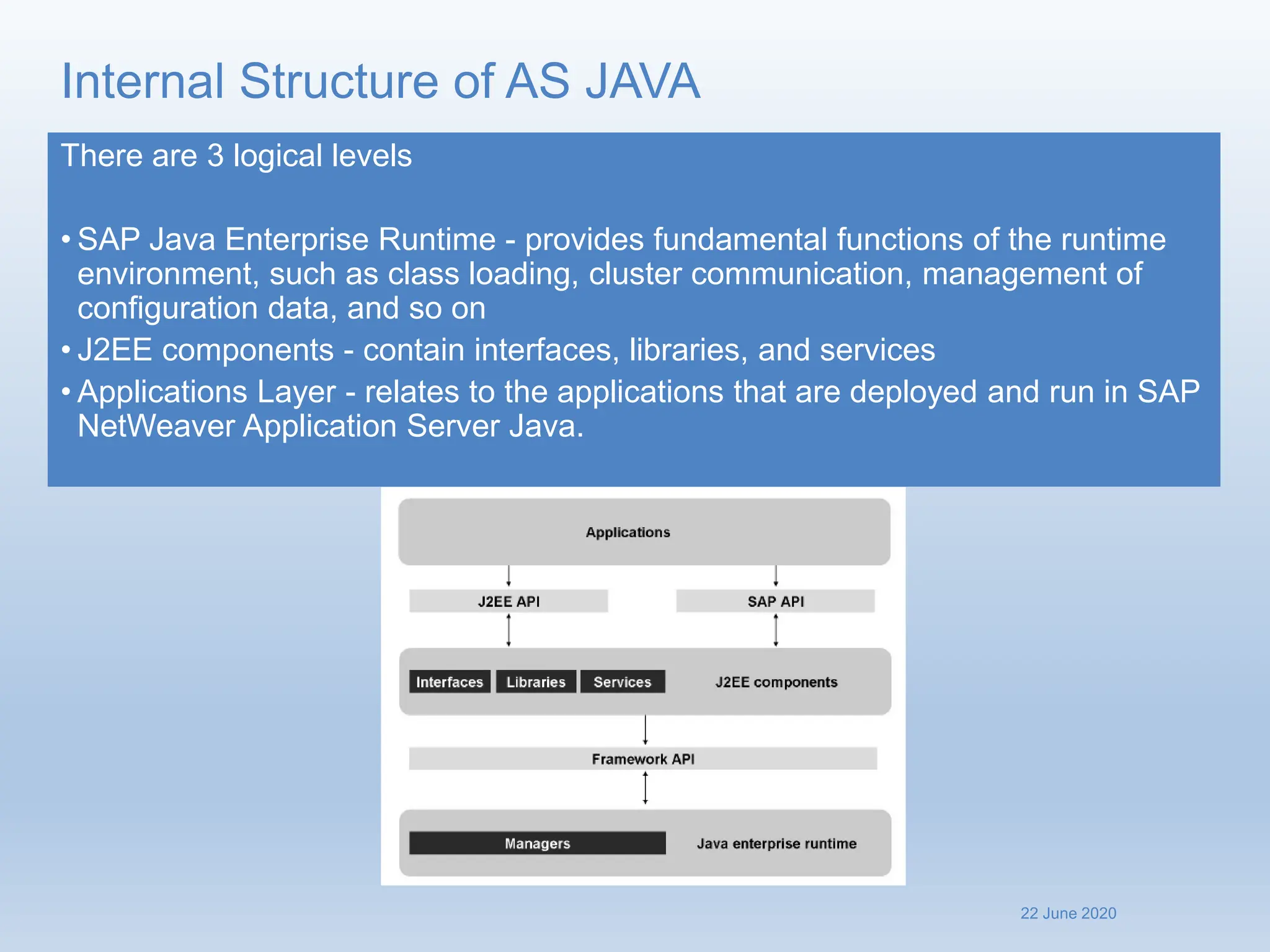 Internal Structure of AS JAVA

There are 3 logical levels

• SAP Java Enterprise Runtime - provides fundamental functions of the runtime environment, such as class loading, cluster communication, management of configuration data, and so on
• J2EE components - contain interfaces, libraries, and services
• Applications Layer - relates to the applications that are deployed and run in SAP NetWeaver Application Server Java.

Applications

J2EE API

SAP API

Interfaces
Libraries
Services
J2EE components

Framework API

Managers
Java enterprise runtime

22 June 2020